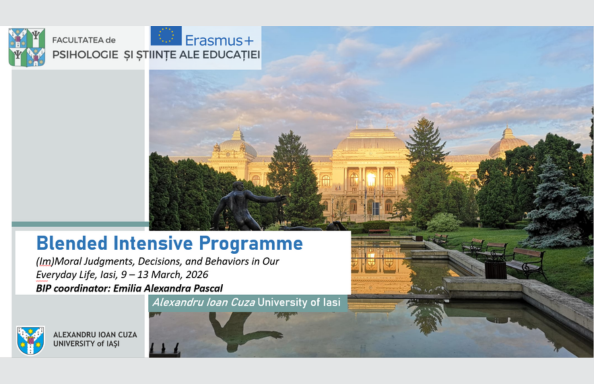 FACULTATEA de
PSIHOLOGIE ȘI ȘTIINȚE ALE EDUCAȚIEI

Erasmus+

Blended Intensive Programme

(Im)Moral Judgments, Decisions, and Behaviors in Our Everyday Life, Iasi, 9 – 13 March, 2026

BIP coordinator: Emilia Alexandra Pascal

Alexandru Ioan Cuza University of Iasi

ALEXANDRU IOAN CUZA
UNIVERSITY of IAȘI